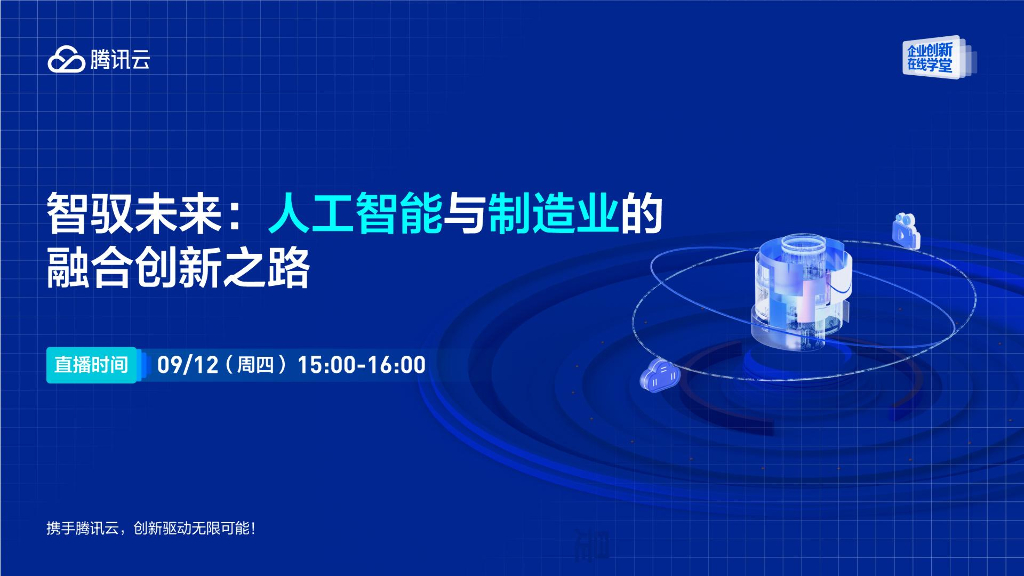 腾讯云

企业创新在线学堂

智驭未来：人工智能与制造业的融合创新之路

直播时间 09/12（周四）15:00-16:00

携手腾讯云，创新驱动无限可能！